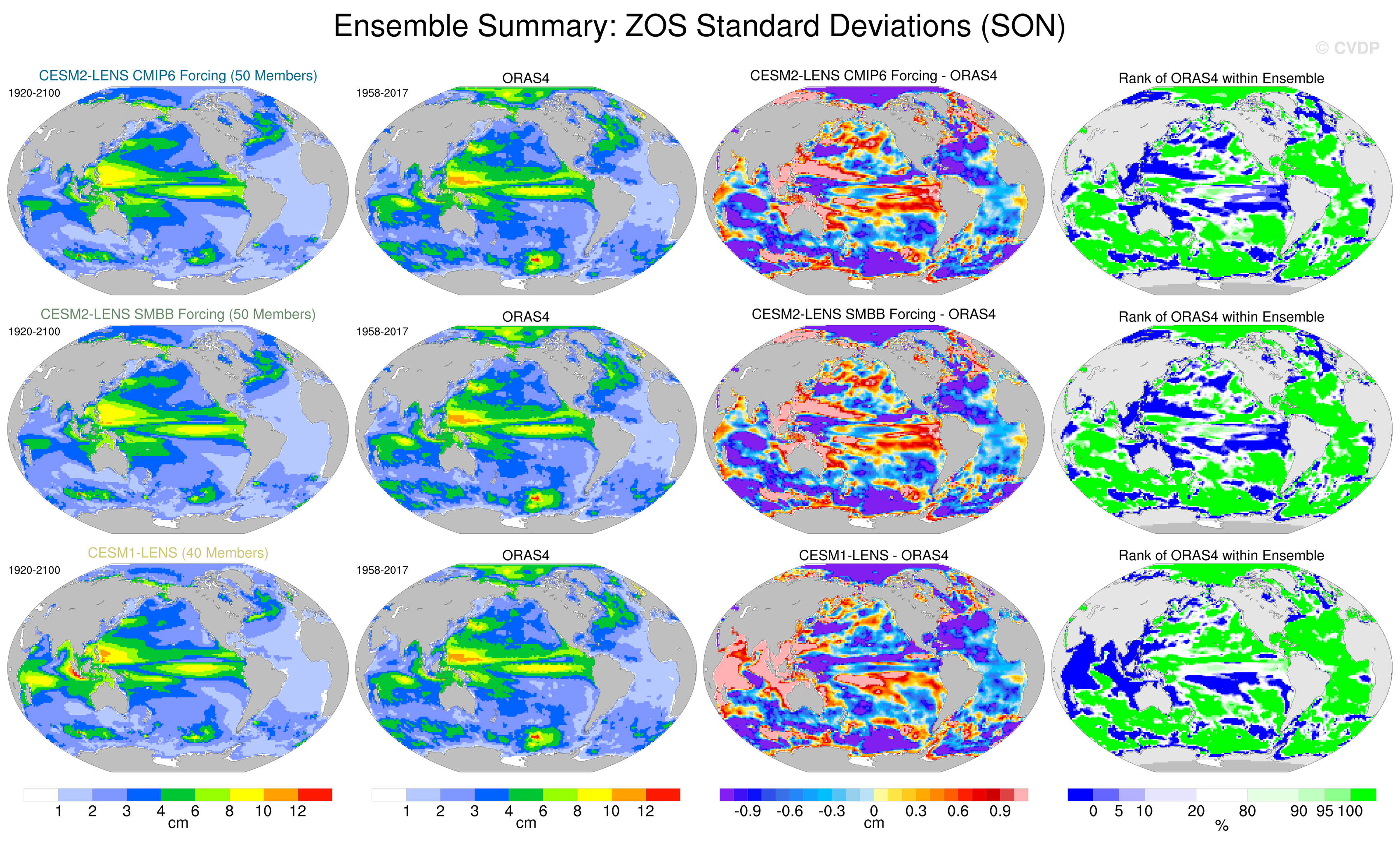 Ensemble Summary: ZOS Standard Deviations (SON)

© CVDP

CESM2-LENS CMIP6 Forcing (50 Members)
1920-2100

ORAS4
1958-2017

CESM2-LENS CMIP6 Forcing - ORAS4

Rank of ORAS4 within Ensemble

CESM2-LENS SMBB Forcing (50 Members)
1920-2100

ORAS4
1958-2017

CESM2-LENS SMBB Forcing - ORAS4

Rank of ORAS4 within Ensemble

CESM1-LENS (40 Members)
1920-2100

ORAS4
1958-2017

CESM1-LENS - ORAS4

Rank of ORAS4 within Ensemble

1 2 3 4 6 8 10 12
cm

1 2 3 4 6 8 10 12
cm

-0.9 -0.6 -0.3 0 0.3 0.6 0.9
cm

0 5 10 20 80 90 95 100
%